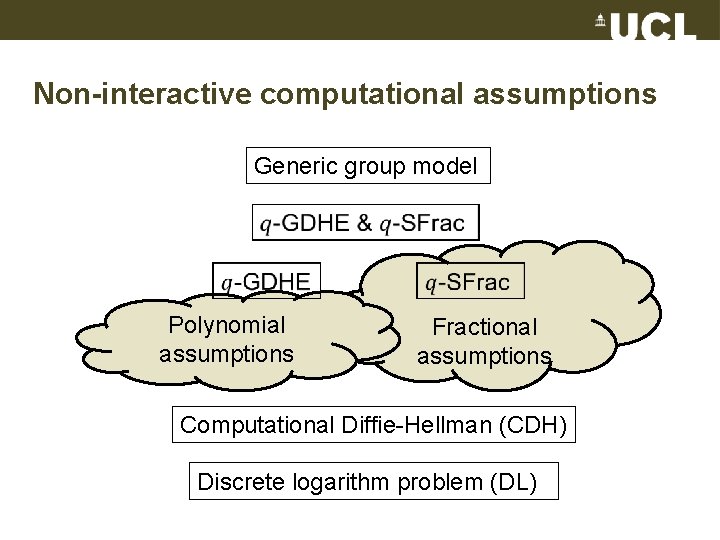 UCL

Non-interactive computational assumptions

Generic group model

$q$-GDHE & $q$-SFrac

$q$-GDHE

$q$-SFrac

Polynomial assumptions

Fractional assumptions

Computational Diffie-Hellman (CDH)

Discrete logarithm problem (DL)